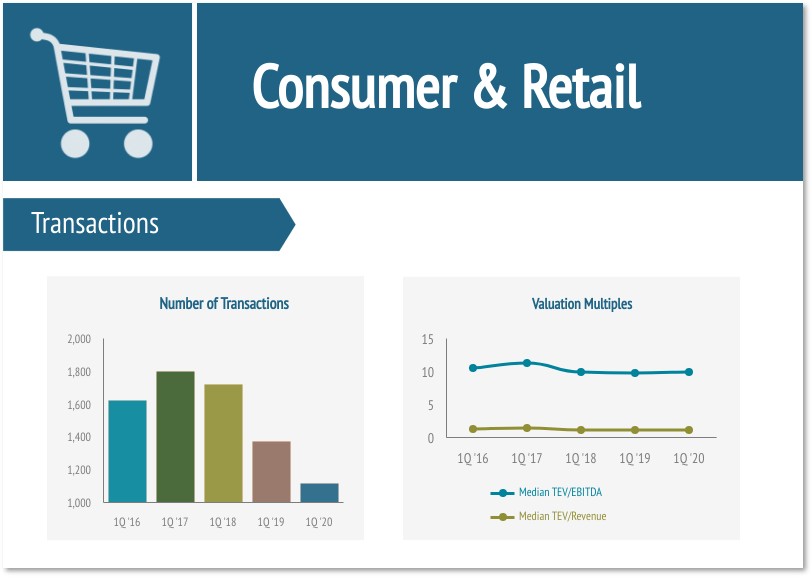 Consumer & Retail

Transactions

Number of Transactions

2,000
1,800
1,600
1,400
1,200
1,000

1Q '16 1Q '17 1Q '18 1Q '19 1Q '20

Valuation Multiples

15
10
5
0

1Q '16 1Q '17 1Q '18 1Q '19 1Q '20

Median TEV/EBITDA
Median TEV/Revenue